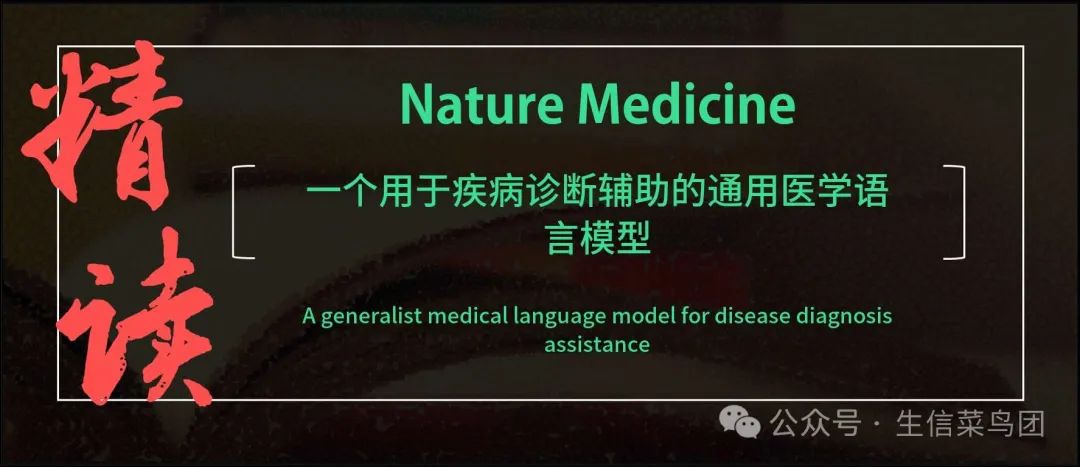 精读

Nature Medicine

一个用于疾病诊断辅助的通用医学语言模型

A generalist medical language model for disease diagnosis assistance

公众号 · 生信菜鸟团